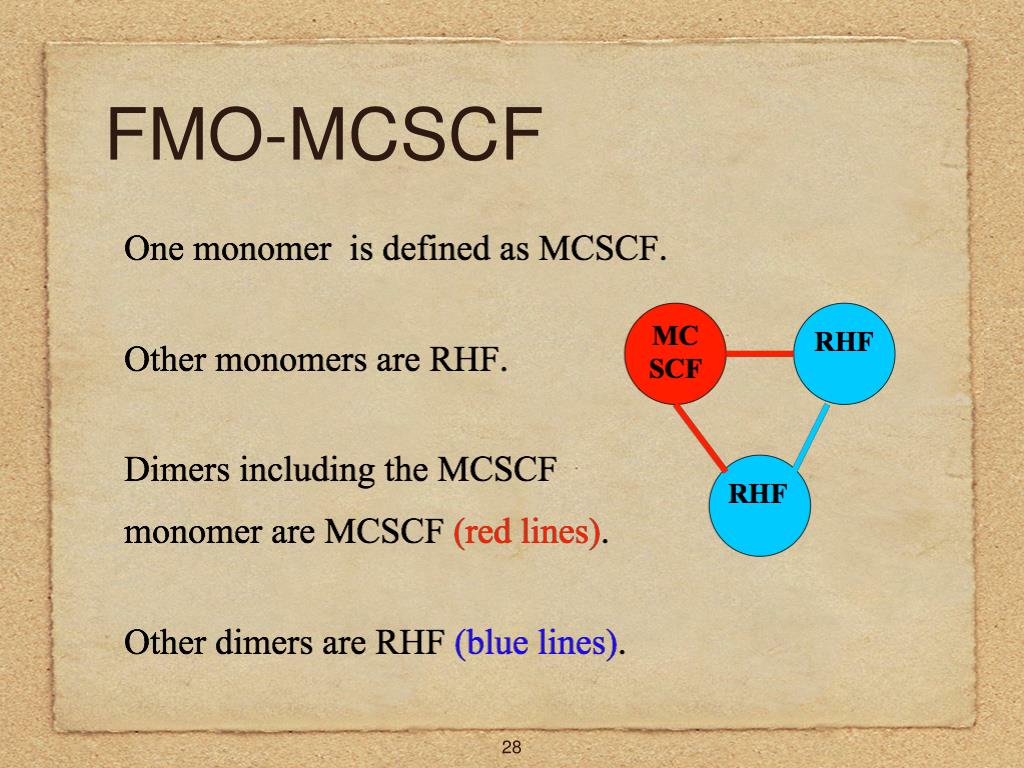 FMO-MCSCF

One monomer  is defined as MCSCF.

Other monomers are RHF.

Dimers including the MCSCF monomer are MCSCF (red lines).

Other dimers are RHF (blue lines).

MC SCF

RHF

RHF

28